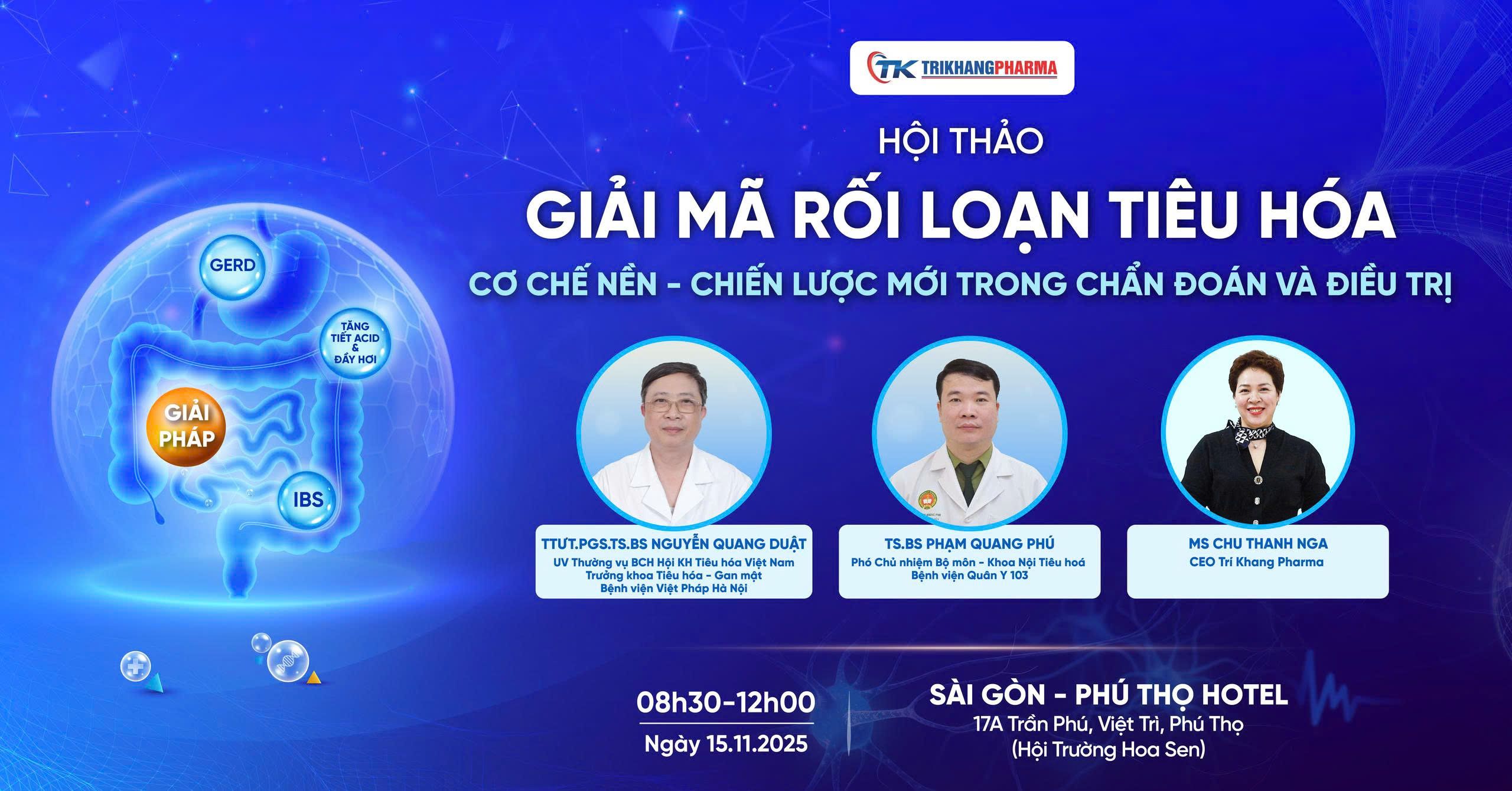 TK TRIKHANGPHARMA

HỘI THẢO

GIẢI MÃ RỐI LOẠN TIÊU HÓA

CƠ CHẾ NỀN - CHIẾN LƯỢC MỚI TRONG CHẨN ĐOÁN VÀ ĐIỀU TRỊ

GERD

TĂNG TIẾT ACID & ĐẦY HƠI

GIẢI PHÁP

IBS

TTƯT.PGS.TS.BS NGUYỄN QUANG DUẬT
UV Thường vụ BCH Hội KH Tiêu hóa Việt Nam
Trưởng khoa Tiêu hóa - Gan mật
Bệnh viện Việt Pháp Hà Nội

TS.BS PHẠM QUANG PHÚ
Phó Chủ nhiệm Bộ môn - Khoa Nội Tiêu hoá
Bệnh viện Quân Y 103

MS CHU THANH NGA
CEO Trí Khang Pharma

08h30-12h00
Ngày 15.11.2025

SÀI GÒN - PHÚ THỌ HOTEL
17A Trần Phú, Việt Trì, Phú Thọ
(Hội Trường Hoa Sen)